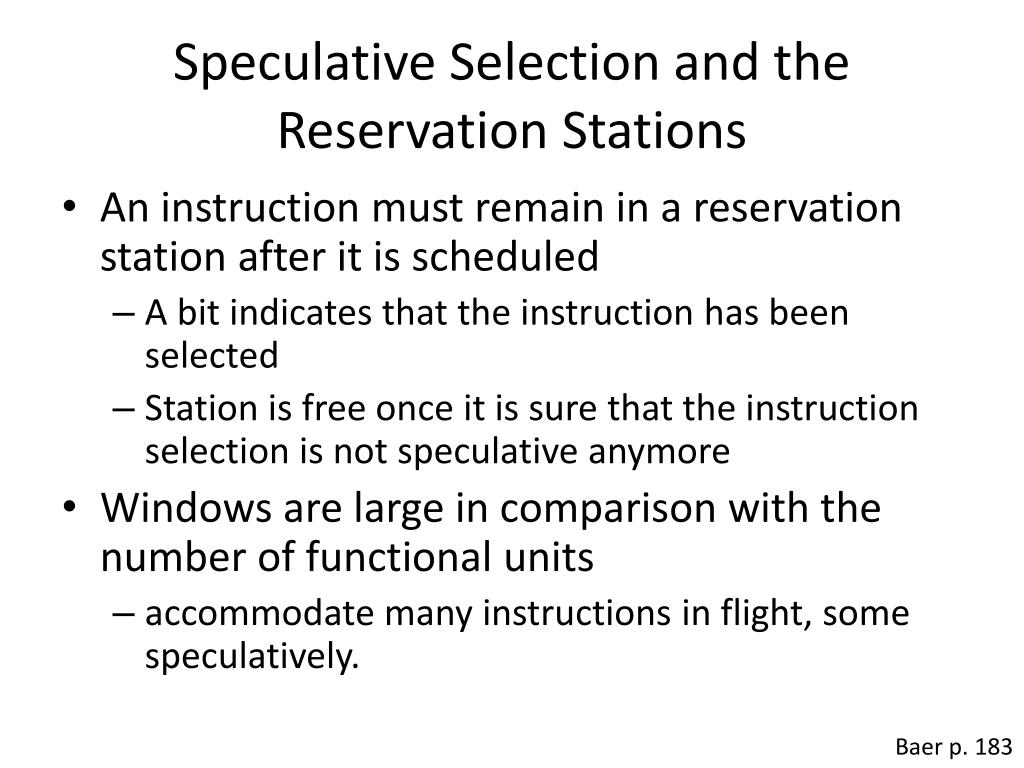 Speculative Selection and the Reservation Stations

• An instruction must remain in a reservation station after it is scheduled
– A bit indicates that the instruction has been selected
– Station is free once it is sure that the instruction selection is not speculative anymore
• Windows are large in comparison with the number of functional units
– accommodate many instructions in flight, some speculatively.

Baer p. 183